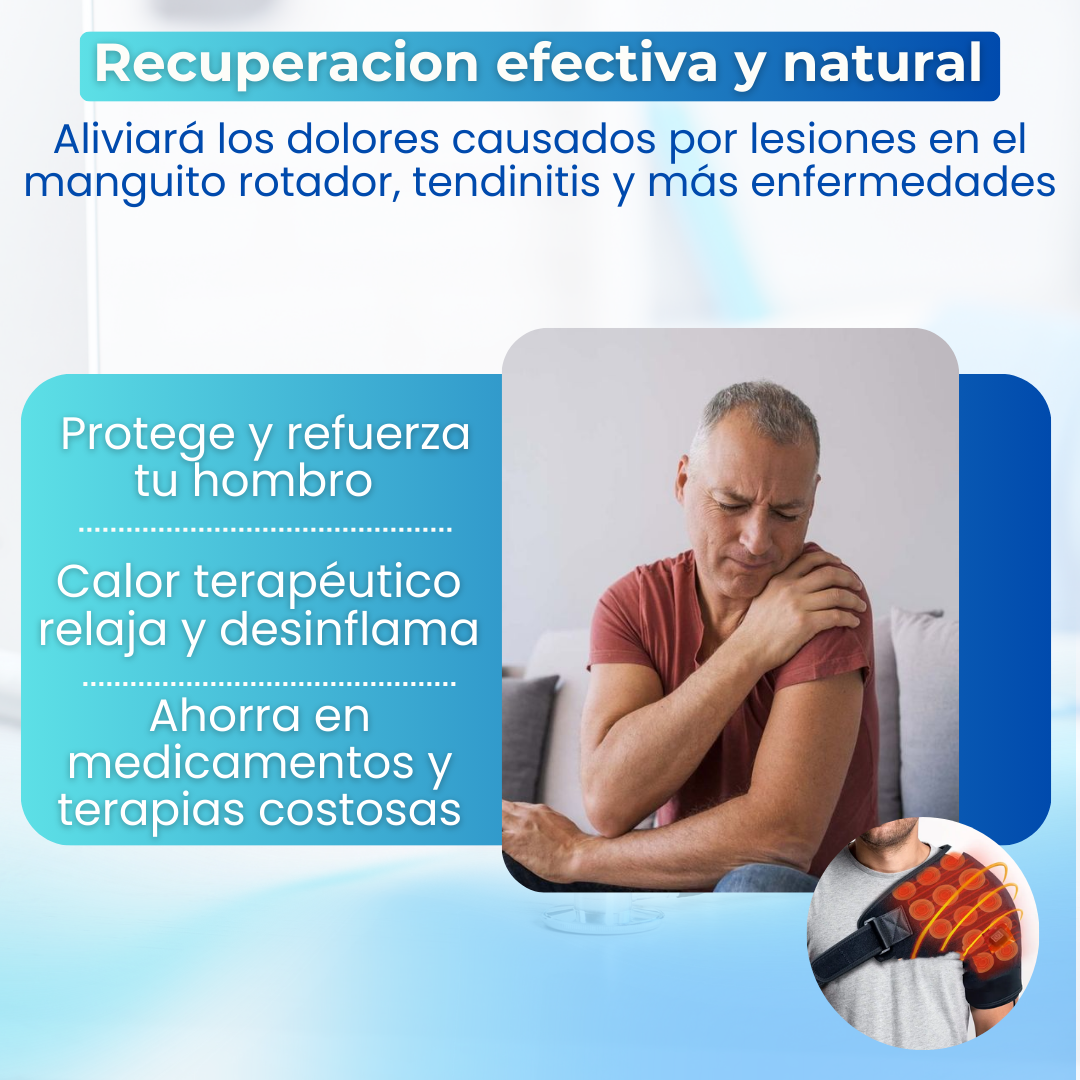 Recuperacion efectiva y natural

Aliviará los dolores causados por lesiones en el manguito rotador, tendinitis y más enfermedades

Protege y refuerza tu hombro

Calor terapéutico relaja y desinflama

Ahorra en medicamentos y terapias costosas